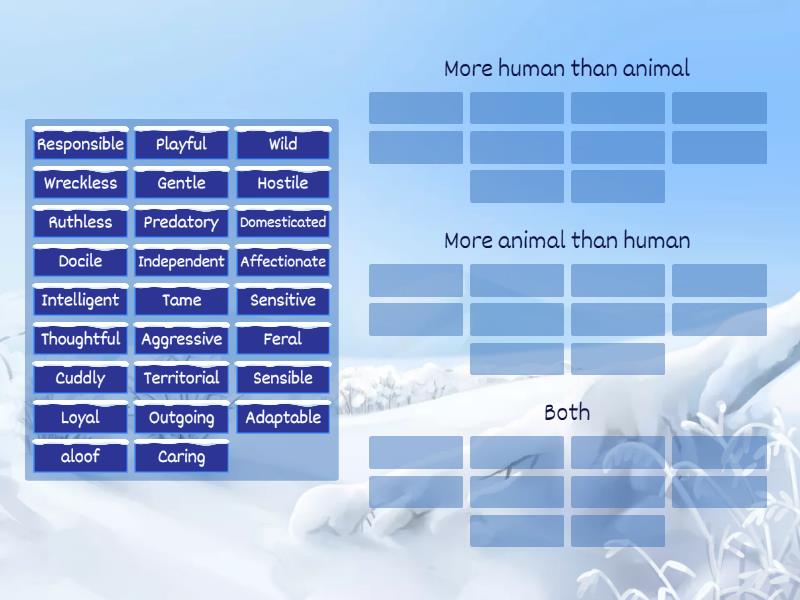 Responsible
Playful
Wild
Wreckless
Gentle
Hostile
Ruthless
Predatory
Domesticated
Docile
Independent
Affectionate
Intelligent
Tame
Sensitive
Thoughtful
Aggressive
Feral
Cuddly
Territorial
Sensible
Loyal
Outgoing
Adaptable
aloof
Caring

More human than animal

More animal than human

Both